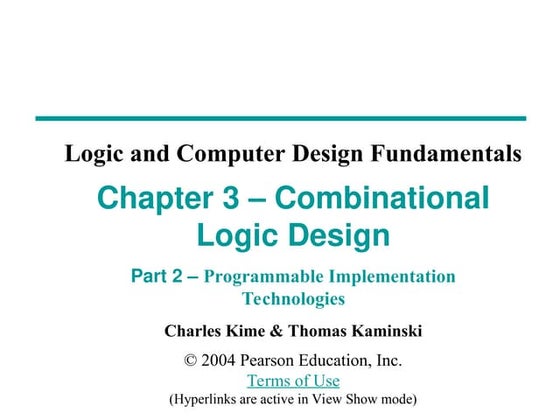 Logic and Computer Design Fundamentals

Chapter 3 – Combinational Logic Design

Part 2 – Programmable Implementation Technologies

Charles Kime & Thomas Kaminski

© 2004 Pearson Education, Inc.
Terms of Use
(Hyperlinks are active in View Show mode)